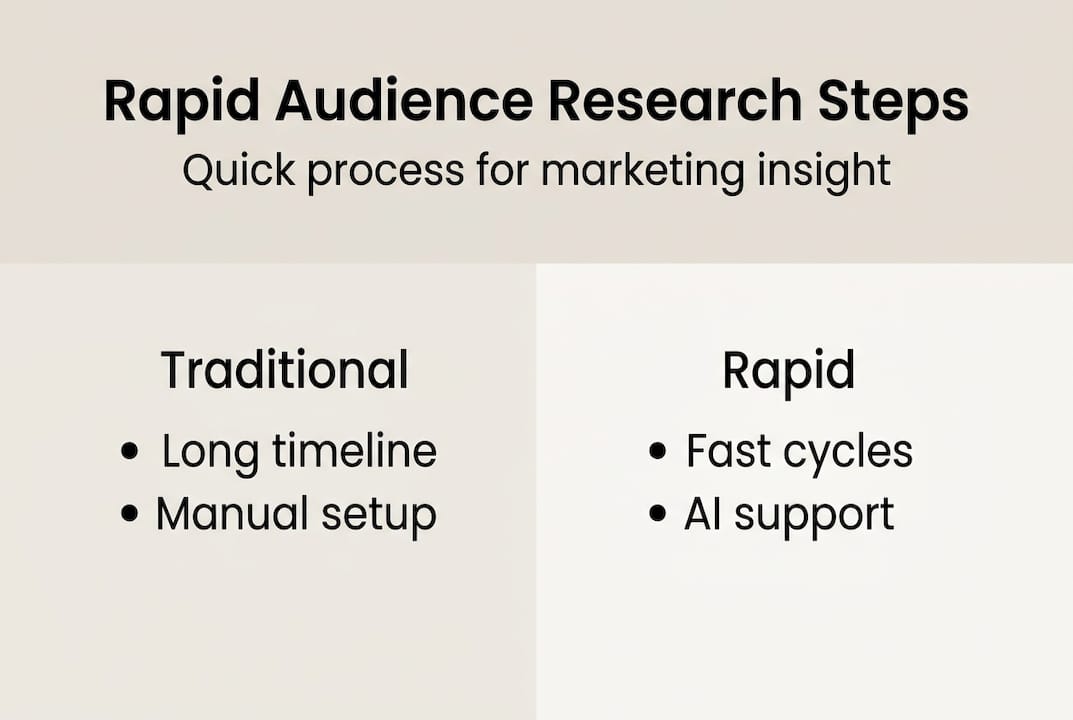 Rapid Audience Research Steps
Quick process for marketing insight

Traditional
• Long timeline
• Manual setup

Rapid
• Fast cycles
• AI support